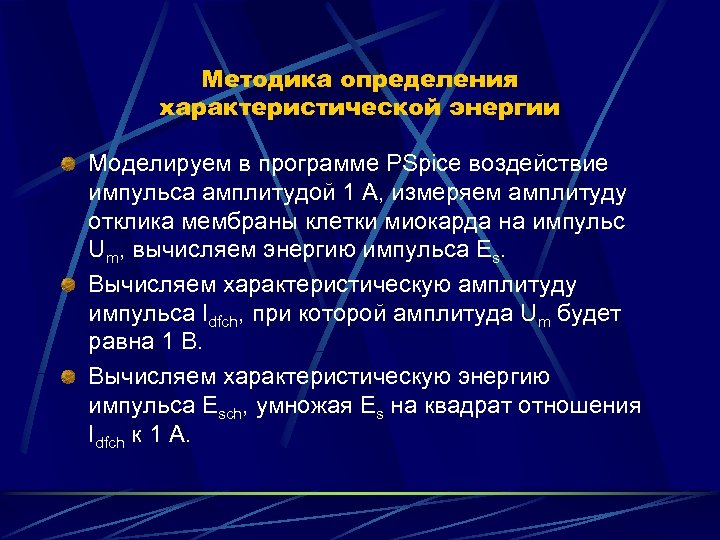 Методика определения характеристической энергии

Моделируем в программе PSpice воздействие импульса амплитудой 1 А, измеряем амплитуду отклика мембраны клетки миокарда на импульс $U_m$, вычисляем энергию импульса $E_s$.

Вычисляем характеристическую амплитуду импульса $I_{dfch}$, при которой амплитуда $U_m$ будет равна 1 В.

Вычисляем характеристическую энергию импульса $E_{sch}$, умножая $E_s$ на квадрат отношения $I_{dfch}$ к 1 А.